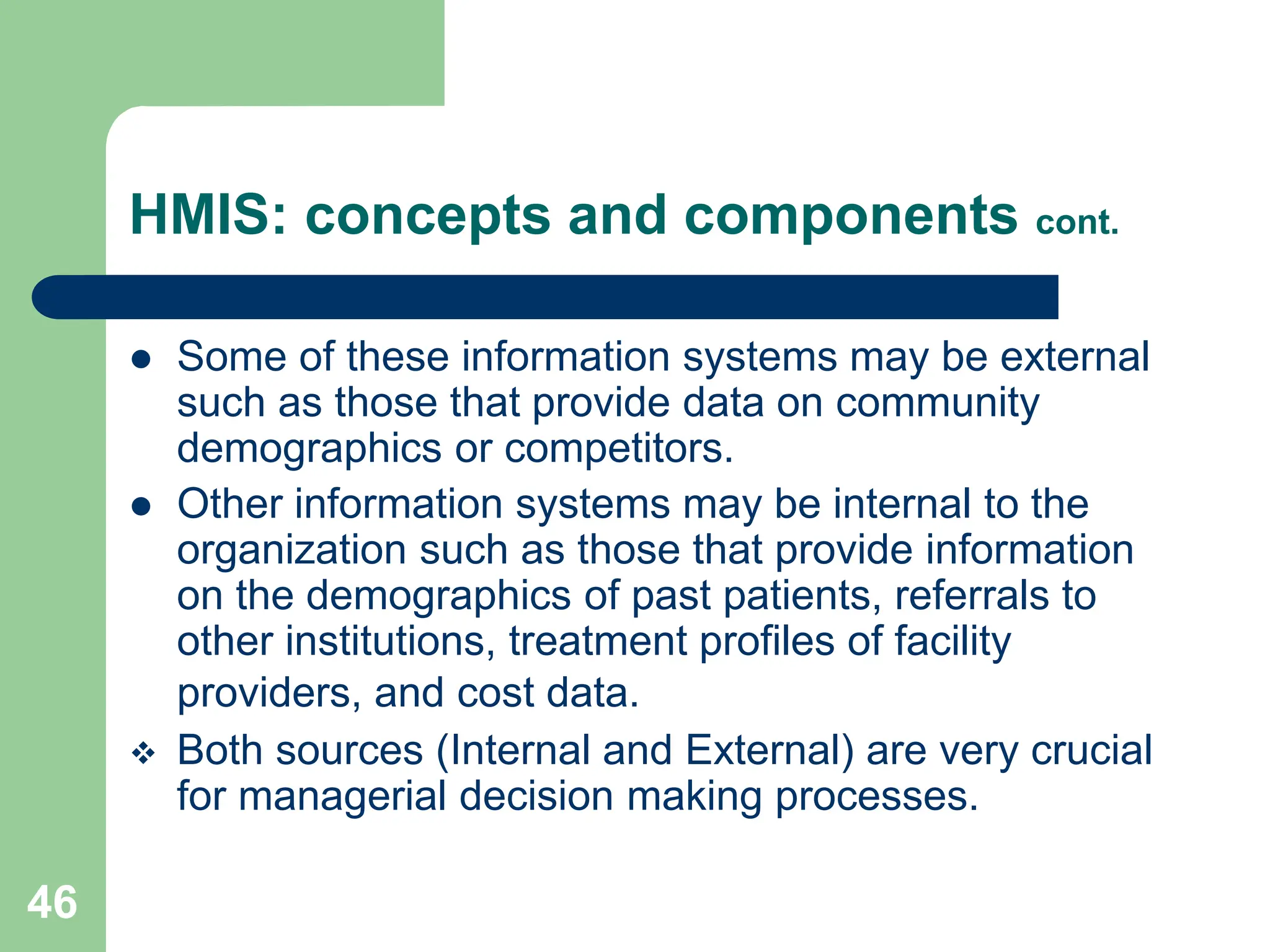 HMIS: concepts and components cont.

- Some of these information systems may be external such as those that provide data on community demographics or competitors.
- Other information systems may be internal to the organization such as those that provide information on the demographics of past patients, referrals to other institutions, treatment profiles of facility providers, and cost data.

❖ Both sources (Internal and External) are very crucial for managerial decision making processes.

46